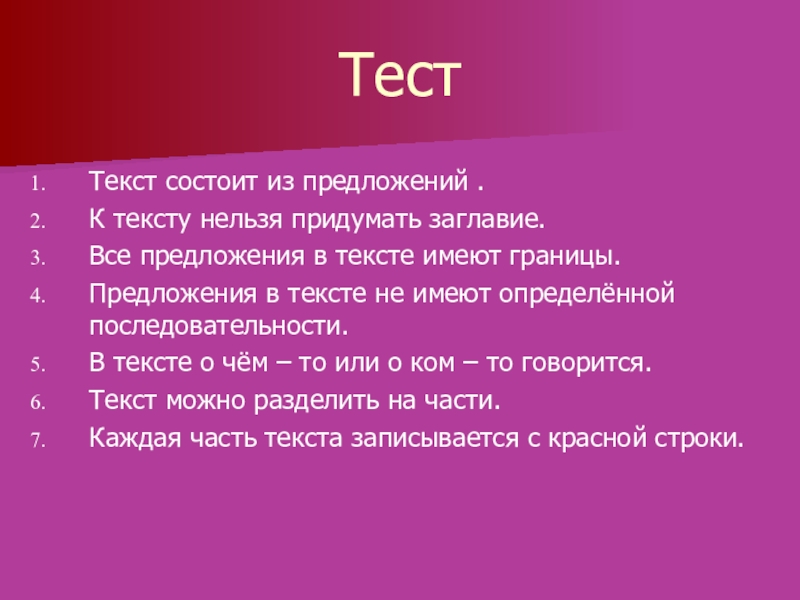 Тест

1. Текст состоит из предложений .
2. К тексту нельзя придумать заглавие.
3. Все предложения в тексте имеют границы.
4. Предложения в тексте не имеют определённой последовательности.
5. В тексте о чём – то или о ком – то говорится.
6. Текст можно разделить на части.
7. Каждая часть текста записывается с красной строки.